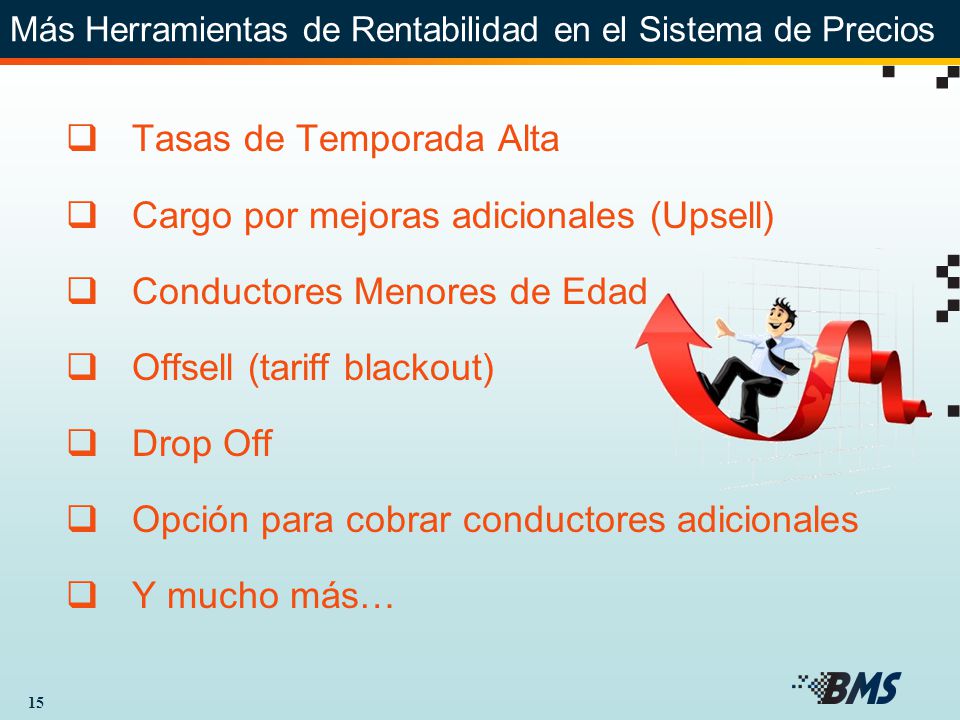 Más Herramientas de Rentabilidad en el Sistema de Precios

❑ Tasas de Temporada Alta

❑ Cargo por mejoras adicionales (Upsell)

❑ Conductores Menores de Edad

❑ Offsell (tariff blackout)

❑ Drop Off

❑ Opción para cobrar conductores adicionales

❑ Y mucho más…

15

BMS